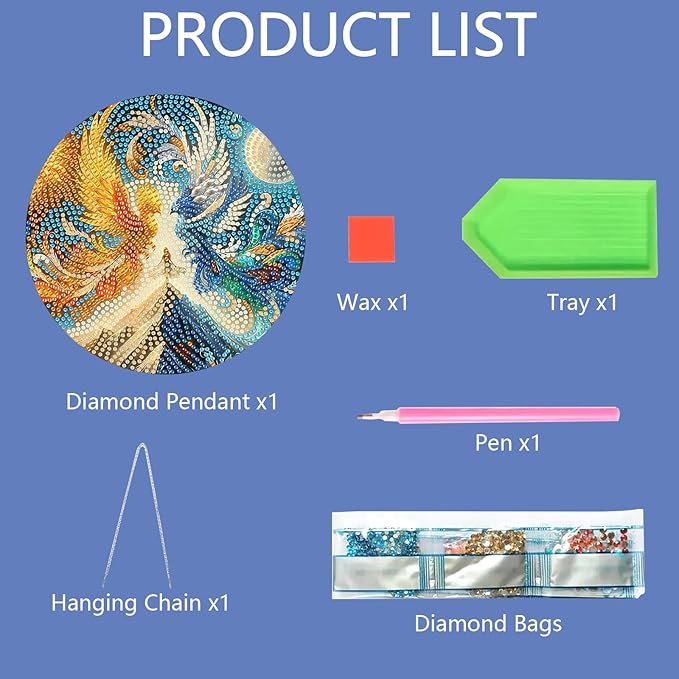 PRODUCT LIST

Wax x1

Tray x1

Diamond Pendant x1

Pen x1

Hanging Chain x1

Diamond Bags